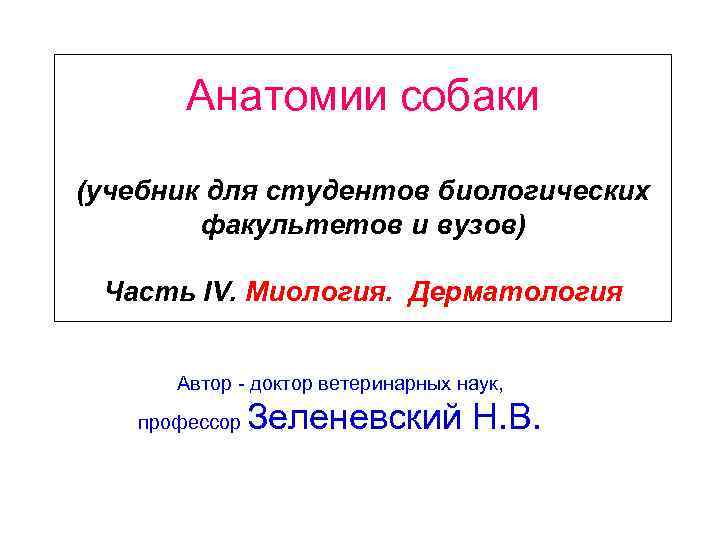 Анатомии собаки

(учебник для студентов биологических факультетов и вузов)

Часть IV. Миология. Дерматология

Автор - доктор ветеринарных наук,

профессор Зеленевский Н.В.